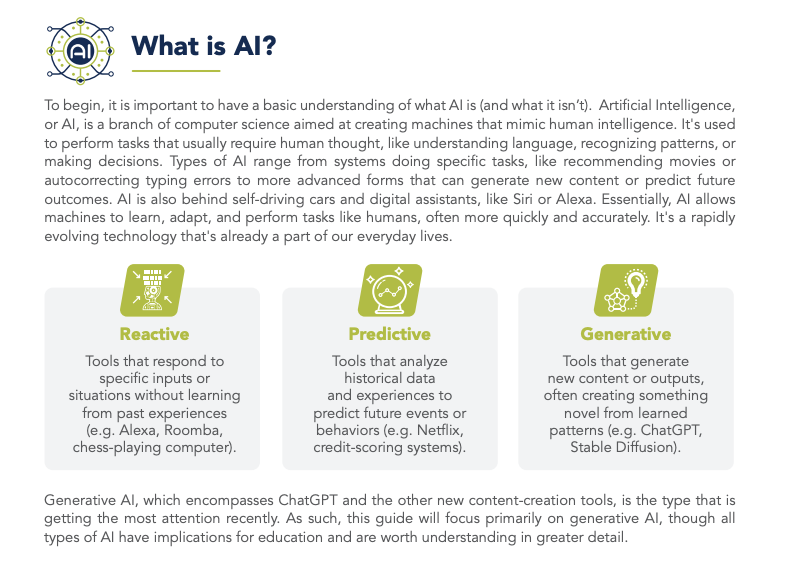 AI

What is AI?

To begin, it is important to have a basic understanding of what AI is (and what it isn't). Artificial Intelligence, or AI, is a branch of computer science aimed at creating machines that mimic human intelligence. It's used to perform tasks that usually require human thought, like understanding language, recognizing patterns, or making decisions. Types of AI range from systems doing specific tasks, like recommending movies or autocorrecting typing errors to more advanced forms that can generate new content or predict future outcomes. AI is also behind self-driving cars and digital assistants, like Siri or Alexa. Essentially, AI allows machines to learn, adapt, and perform tasks like humans, often more quickly and accurately. It's a rapidly evolving technology that's already a part of our everyday lives.

Reactive

Tools that respond to specific inputs or situations without learning from past experiences (e.g. Alexa, Roomba, chess-playing computer).

Predictive

Tools that analyze historical data and experiences to predict future events or behaviors (e.g. Netflix, credit-scoring systems).

Generative

Tools that generate new content or outputs, often creating something novel from learned patterns (e.g. ChatGPT, Stable Diffusion).

Generative AI, which encompasses ChatGPT and the other new content-creation tools, is the type that is getting the most attention recently. As such, this guide will focus primarily on generative AI, though all types of AI have implications for education and are worth understanding in greater detail.